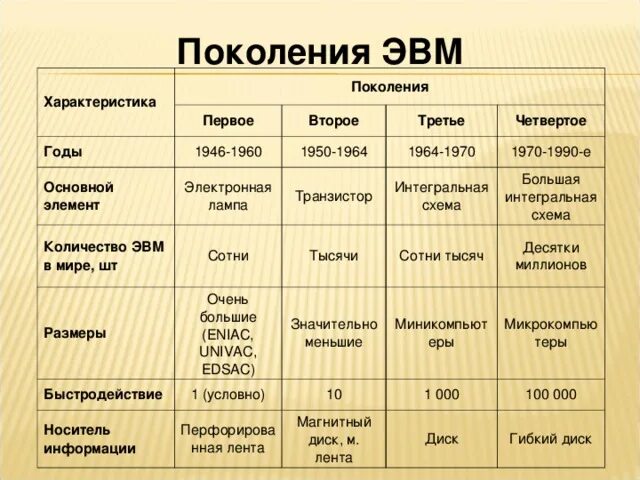 Поколения ЭВМ

| Характеристика | Поколения | | | |
|---|---|---|---|---|
| | Первое | Второе | Третье | Четвертое |
| Годы | 1946-1960 | 1950-1964 | 1964-1970 | 1970-1990-е |
| Основной элемент | Электронная лампа | Транзистор | Интегральная схема | Большая интегральная схема |
| Количество ЭВМ в мире, шт | Сотни | Тысячи | Сотни тысяч | Десятки миллионов |
| Размеры | Очень большие (ENIAC, UNIVAC, EDSAC) | Значительно меньшие | Миникомпьютеры | Микрокомпьютеры |
| Быстродействие | 1 (условно) | 10 | 1 000 | 100 000 |
| Носитель информации | Перфорированная лента | Магнитный диск, м. лента | Диск | Гибкий диск |